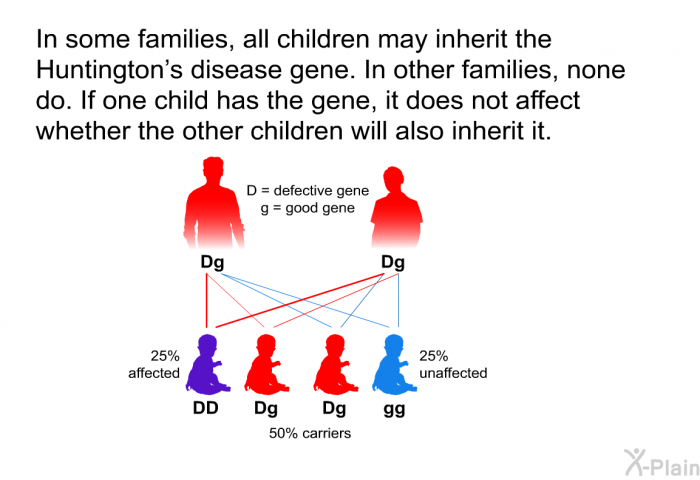 In some families, all children may inherit the Huntington's disease gene. In other families, none do. If one child has the gene, it does not affect whether the other children will also inherit it.

D = defective gene
g = good gene

Dg

Dg

25% affected

25% unaffected

DD Dg Dg gg

50% carriers

X-Plain